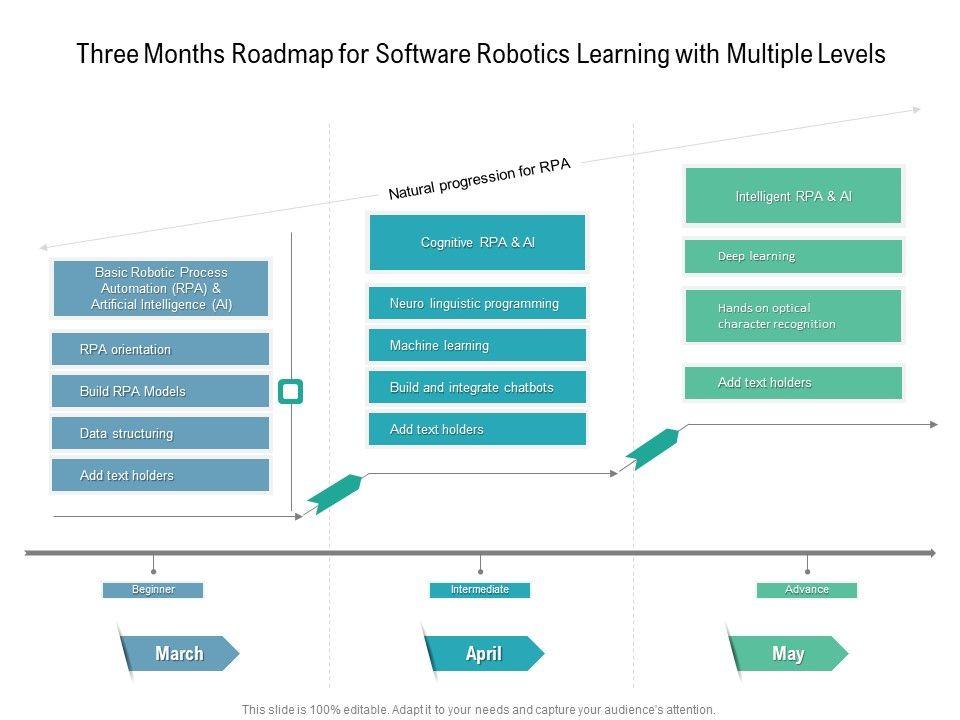 Three Months Roadmap for Software Robotics Learning with Multiple Levels

Natural progression for RPA

Basic Robotic Process Automation (RPA) & Artificial Intelligence (AI)

RPA orientation

Build RPA Models

Data structuring

Add text holders

Cognitive RPA & AI

Neuro linguistic programming

Machine learning

Build and integrate chatbots

Add text holders

Intelligent RPA & AI

Deep learning

Hands on optical character recognition

Add text holders

Beginner

Intermediate

Advance

March

April

May

This slide is 100% editable. Adapt it to your needs and capture your audience's attention.